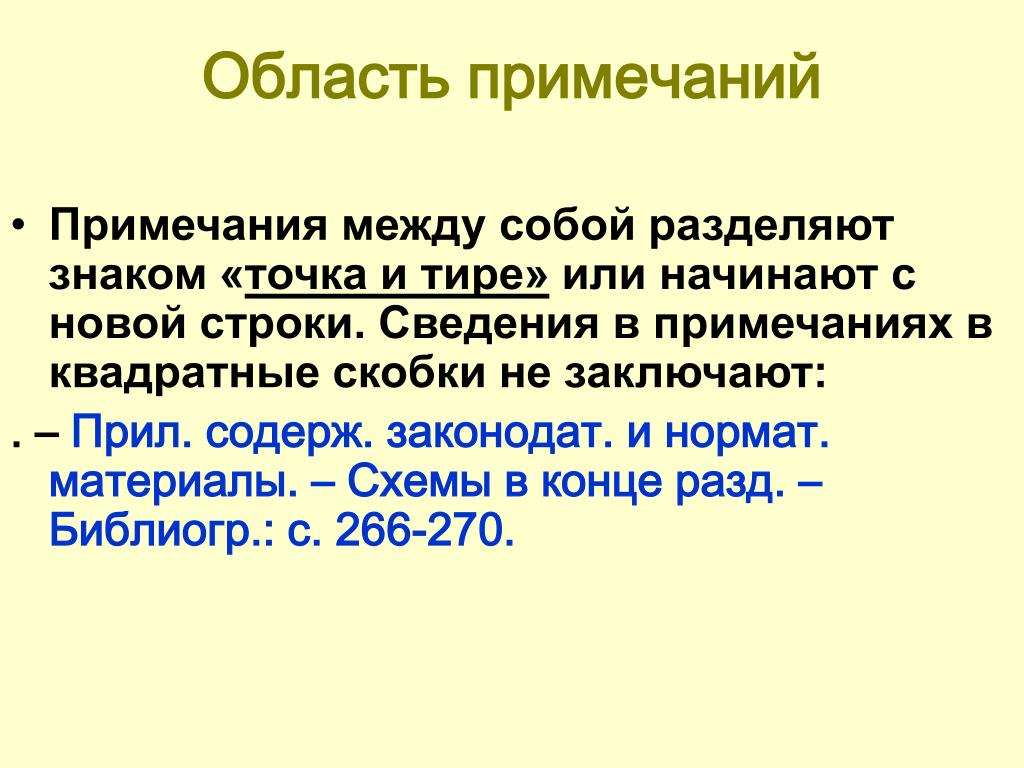 Область примечаний

• Примечания между собой разделяют знаком «точка и тире» или начинают с новой строки. Сведения в примечаниях в квадратные скобки не заключают:

. – Прил. содерж. законодат. и нормат. материалы. – Схемы в конце разд. – Библиогр.: с. 266-270.